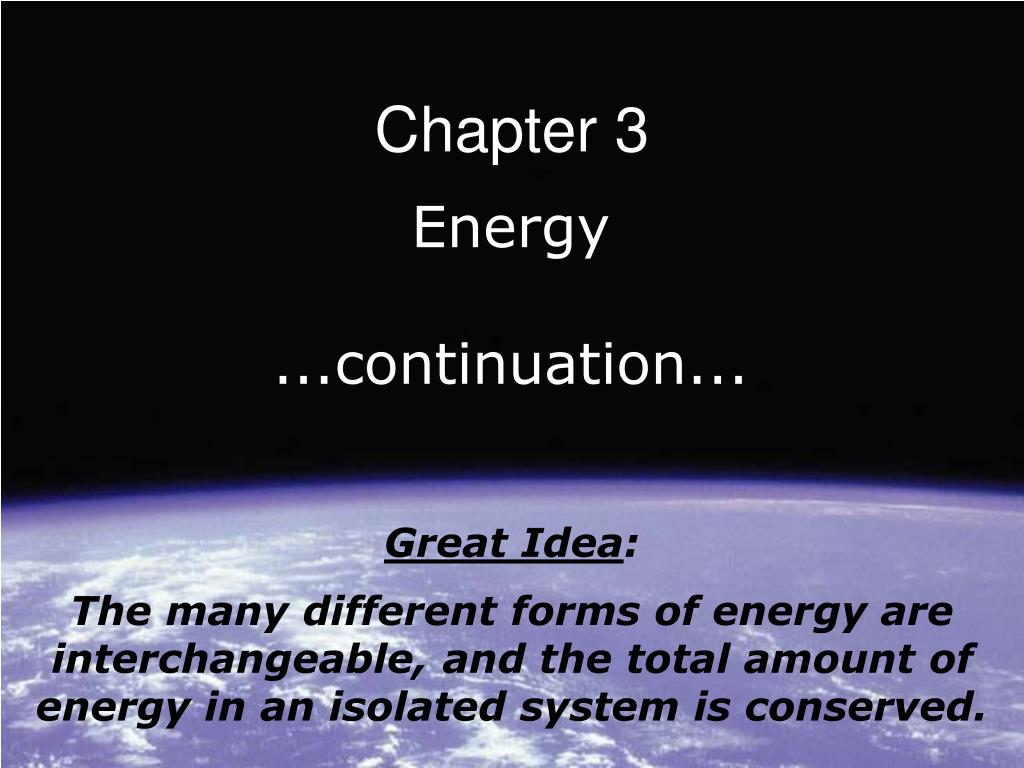 Chapter 3

Energy

...continuation...

Great Idea:

The many different forms of energy are interchangeable, and the total amount of energy in an isolated system is conserved.